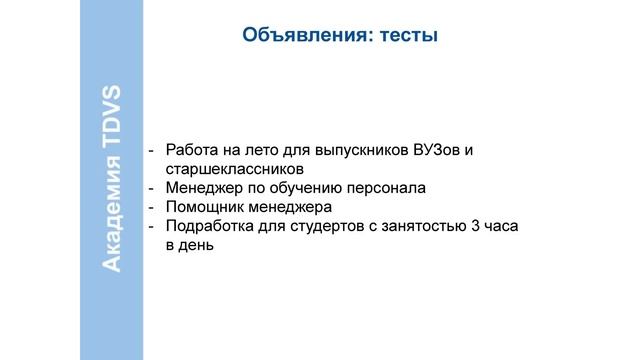 Академия TDVS

Объявления: тесты

- Работа на лето для выпускников ВУЗов и старшеклассников
- Менеджер по обучению персонала
- Помощник менеджера
- Подработка для студертов с занятостью 3 часа в день